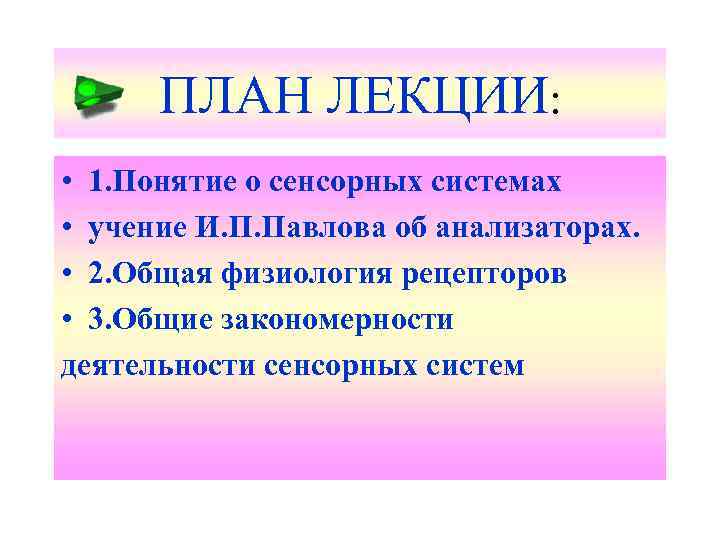 ПЛАН ЛЕКЦИИ:

• 1.Понятие о сенсорных системах
• учение И.П.Павлова об анализаторах.
• 2.Общая физиология рецепторов
• 3.Общие закономерности деятельности сенсорных систем